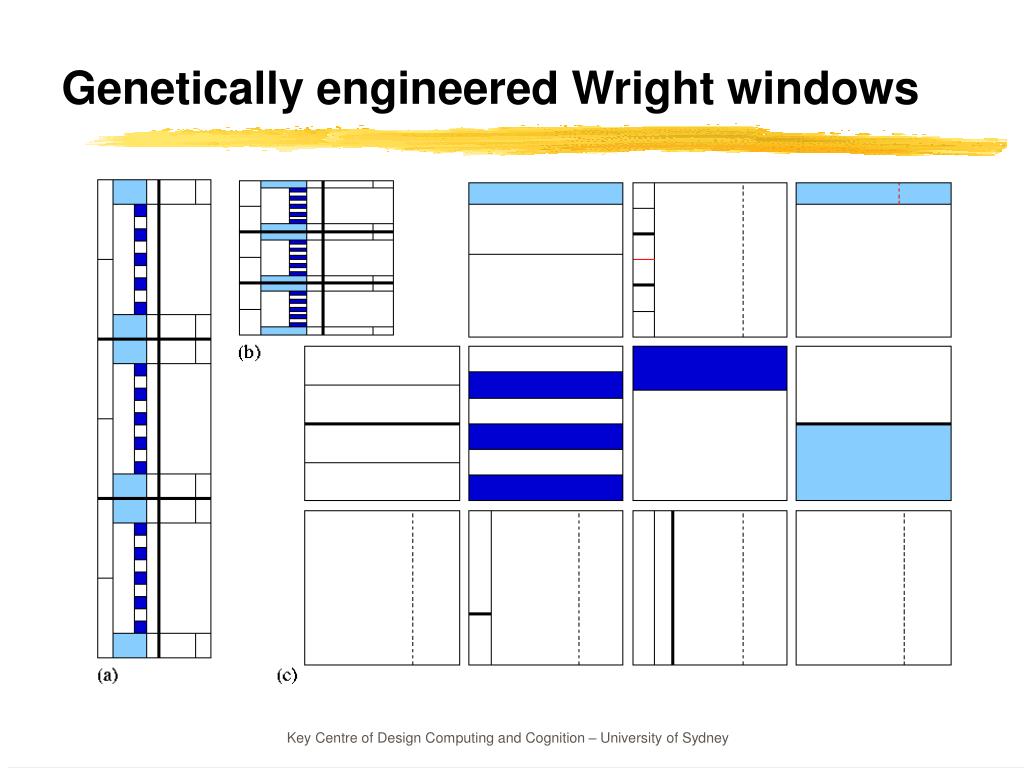 Genetically engineered Wright windows

(b)

(a)

(c)

Key Centre of Design Computing and Cognition – University of Sydney